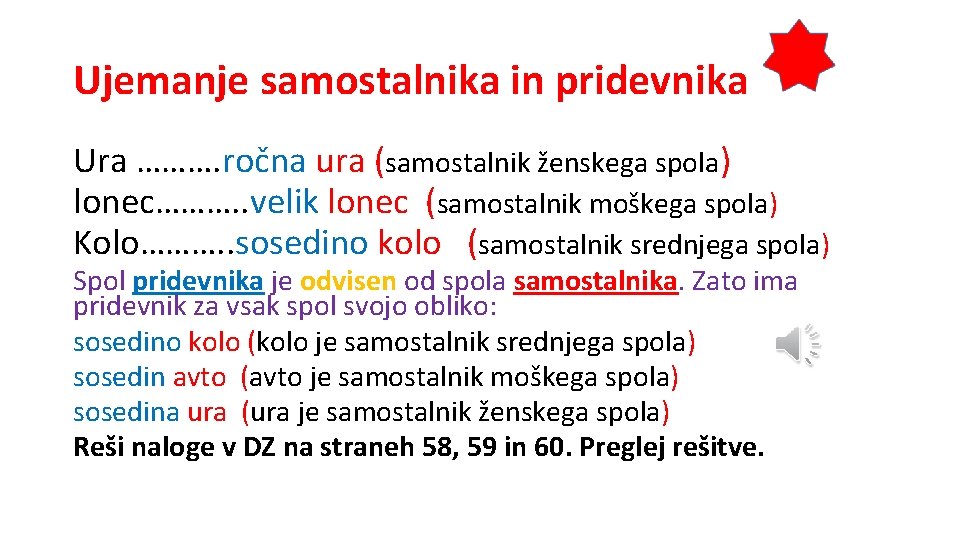 Ujemanje samostalnika in pridevnika

Ura ……….ročna ura (samostalnik ženskega spola)
lonec………..velik lonec (samostalnik moškega spola)
Kolo………..sosedino kolo (samostalnik srednjega spola)
Spol pridevnika je odvisen od spola samostalnika. Zato ima pridevnik za vsak spol svojo obliko:
sosedino kolo (kolo je samostalnik srednjega spola)
sosedin avto (avto je samostalnik moškega spola)
sosedina ura (ura je samostalnik ženskega spola)
Reši naloge v DZ na straneh 58, 59 in 60. Preglej rešitve.